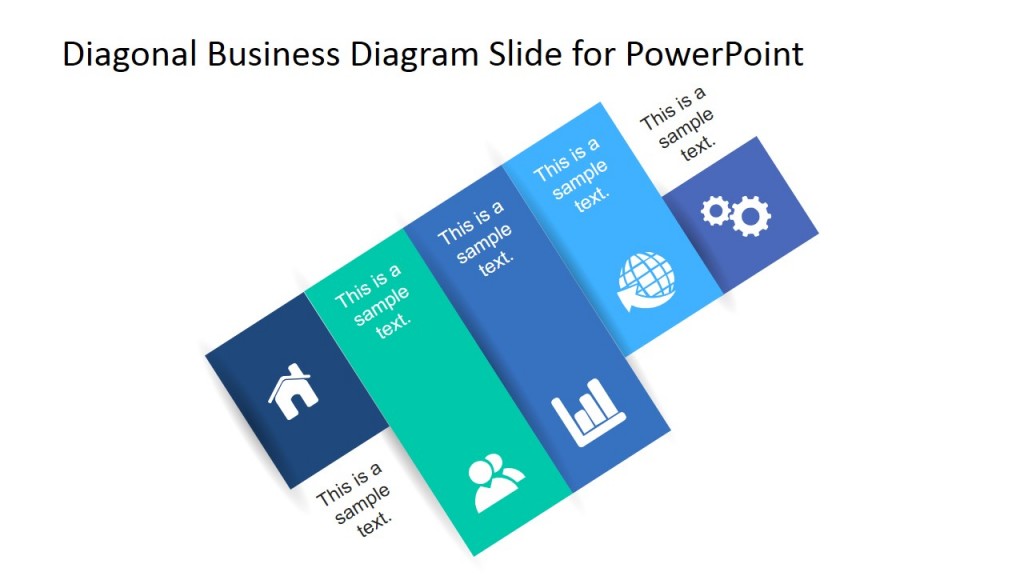 Diagonal Business Diagram Slide for PowerPoint

This is a sample text.

This is a sample text.

This is a sample text.

This is a sample text.

This is a sample text.